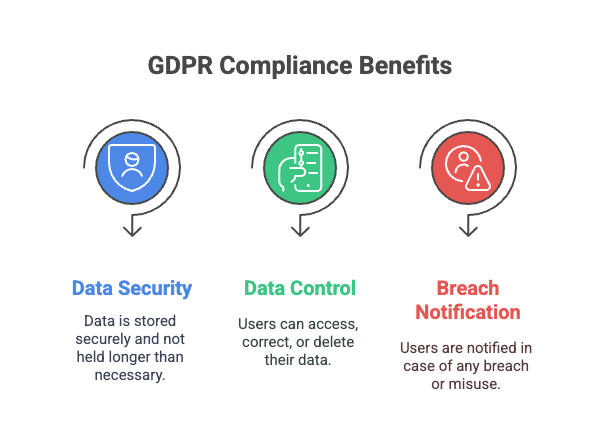 GDPR Compliance Benefits

Data Security

Data is stored securely and not held longer than necessary.

Data Control

Users can access, correct, or delete their data.

Breach Notification

Users are notified in case of any breach or misuse.